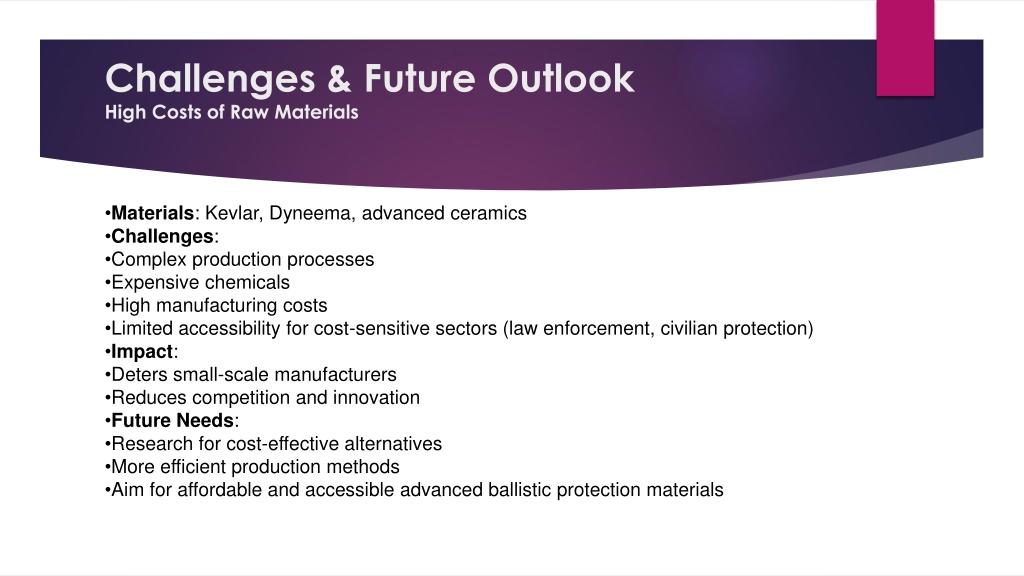 Challenges & Future Outlook
High Costs of Raw Materials

•Materials: Kevlar, Dyneema, advanced ceramics
•Challenges:
•Complex production processes
•Expensive chemicals
•High manufacturing costs
•Limited accessibility for cost-sensitive sectors (law enforcement, civilian protection)
•Impact:
•Deters small-scale manufacturers
•Reduces competition and innovation
•Future Needs:
•Research for cost-effective alternatives
•More efficient production methods
•Aim for affordable and accessible advanced ballistic protection materials